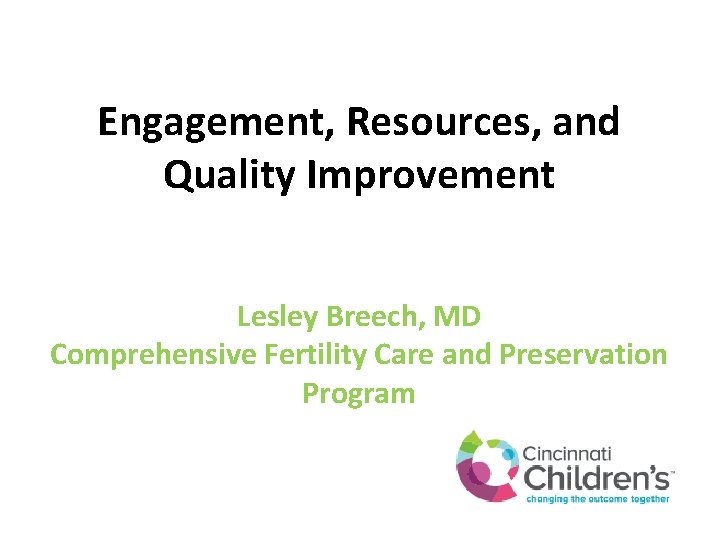 Engagement, Resources, and Quality Improvement

Lesley Breech, MD
Comprehensive Fertility Care and Preservation Program

Cincinnati Children's™
changing the outcome together